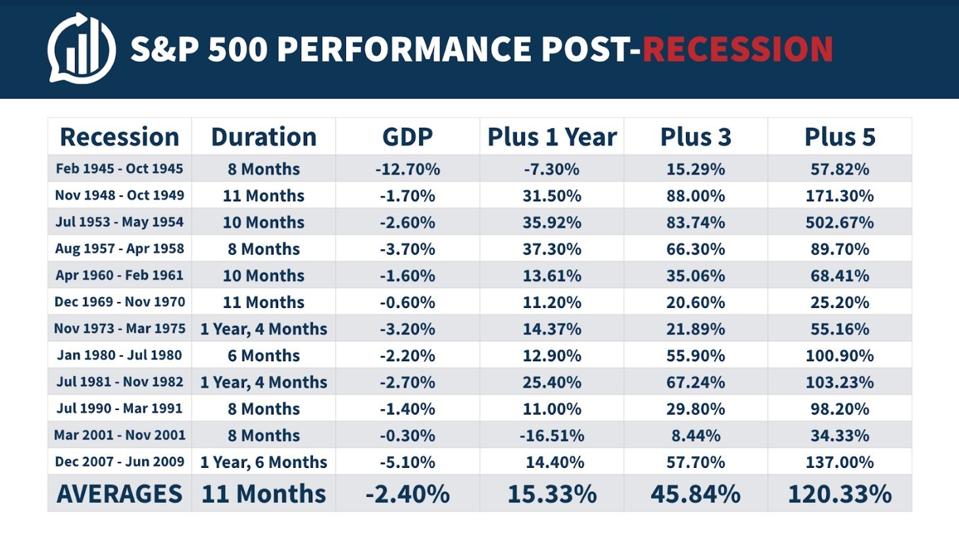 S&P 500 PERFORMANCE POST-RECESSION

| Recession | Duration | GDP | Plus 1 Year | Plus 3 | Plus 5 |
|---|---|---|---|---|---|
| Feb 1945 - Oct 1945 | 8 Months | -12.70% | -7.30% | 15.29% | 57.82% |
| Nov 1948 - Oct 1949 | 11 Months | -1.70% | 31.50% | 88.00% | 171.30% |
| Jul 1953 - May 1954 | 10 Months | -2.60% | 35.92% | 83.74% | 502.67% |
| Aug 1957 - Apr 1958 | 8 Months | -3.70% | 37.30% | 66.30% | 89.70% |
| Apr 1960 - Feb 1961 | 10 Months | -1.60% | 13.61% | 35.06% | 68.41% |
| Dec 1969 - Nov 1970 | 11 Months | -0.60% | 11.20% | 20.60% | 25.20% |
| Nov 1973 - Mar 1975 | 1 Year, 4 Months | -3.20% | 14.37% | 21.89% | 55.16% |
| Jan 1980 - Jul 1980 | 6 Months | -2.20% | 12.90% | 55.90% | 100.90% |
| Jul 1981 - Nov 1982 | 1 Year, 4 Months | -2.70% | 25.40% | 67.24% | 103.23% |
| Jul 1990 - Mar 1991 | 8 Months | -1.40% | 11.00% | 29.80% | 98.20% |
| Mar 2001 - Nov 2001 | 8 Months | -0.30% | -16.51% | 8.44% | 34.33% |
| Dec 2007 - Jun 2009 | 1 Year, 6 Months | -5.10% | 14.40% | 57.70% | 137.00% |
| AVERAGES | 11 Months | -2.40% | 15.33% | 45.84% | 120.33% |